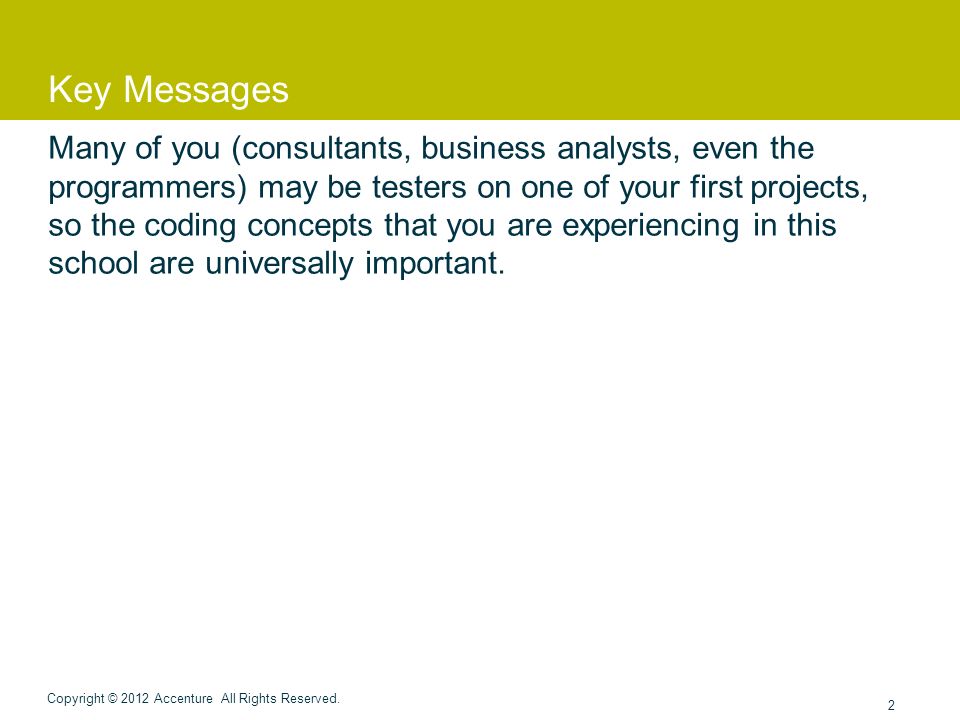 Key Messages

Many of you (consultants, business analysts, even the programmers) may be testers on one of your first projects, so the coding concepts that you are experiencing in this school are universally important.

Copyright © 2012 Accenture All Rights Reserved.

2